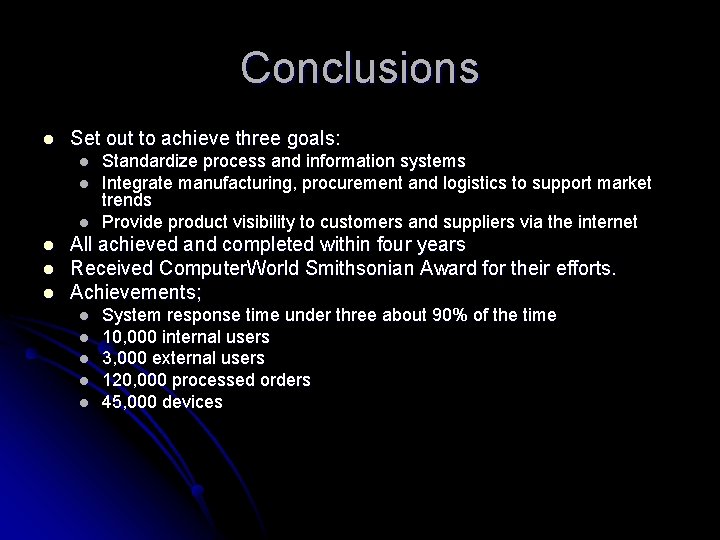 Conclusions

- Set out to achieve three goals:
  - Standardize process and information systems
  - Integrate manufacturing, procurement and logistics to support market trends
  - Provide product visibility to customers and suppliers via the internet
- All achieved and completed within four years
- Received ComputerWorld Smithsonian Award for their efforts.
- Achievements;
  - System response time under three about 90% of the time
  - 10,000 internal users
  - 3,000 external users
  - 120,000 processed orders
  - 45,000 devices